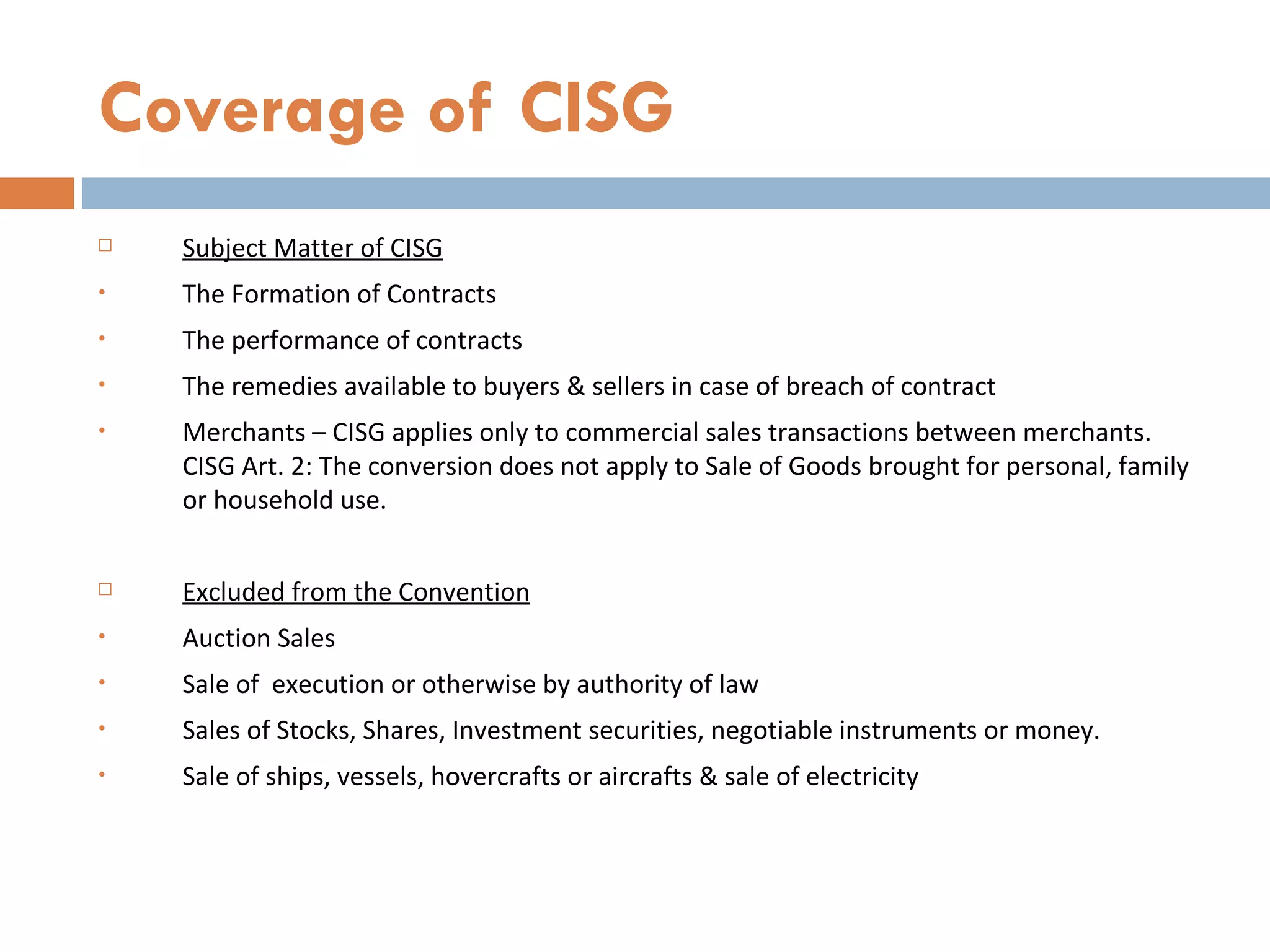 Coverage of CISG

□ Subject Matter of CISG

• The Formation of Contracts

• The performance of contracts

• The remedies available to buyers & sellers in case of breach of contract

• Merchants – CISG applies only to commercial sales transactions between merchants. CISG Art. 2: The conversion does not apply to Sale of Goods brought for personal, family or household use.

□ Excluded from the Convention

• Auction Sales

• Sale of execution or otherwise by authority of law

• Sales of Stocks, Shares, Investment securities, negotiable instruments or money.

• Sale of ships, vessels, hovercrafts or aircrafts & sale of electricity